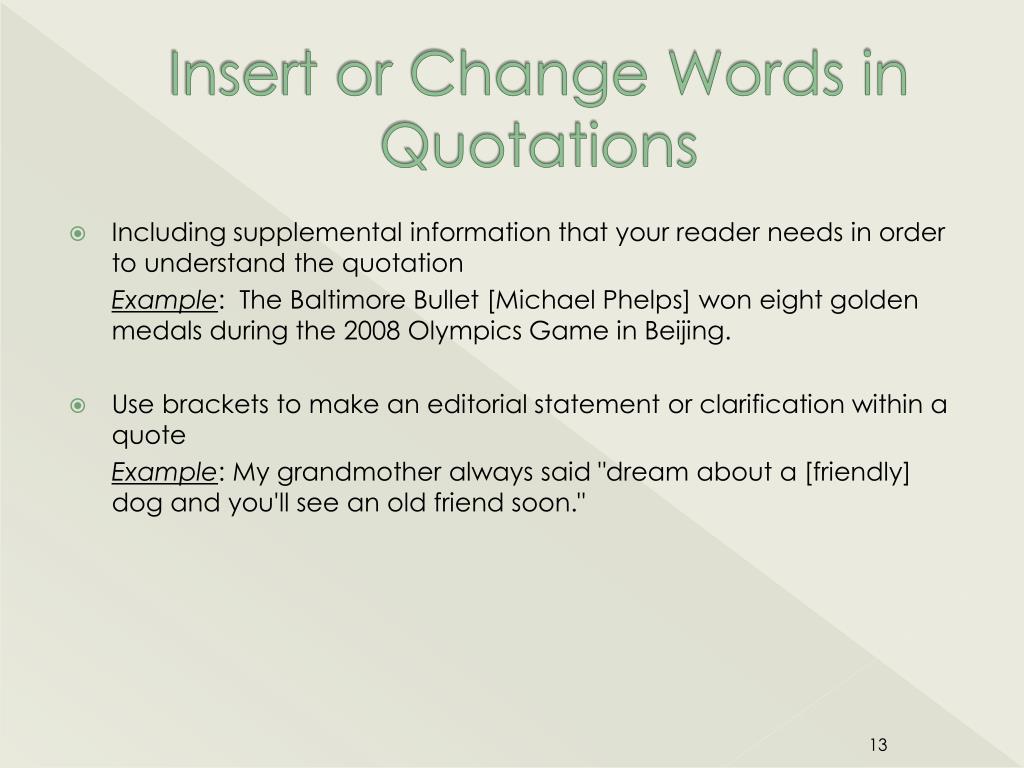 Insert or Change Words in Quotations

Including supplemental information that your reader needs in order to understand the quotation

Example: The Baltimore Bullet [Michael Phelps] won eight golden medals during the 2008 Olympics Game in Beijing.

Use brackets to make an editorial statement or clarification within a quote

Example: My grandmother always said "dream about a [friendly] dog and you'll see an old friend soon."

13